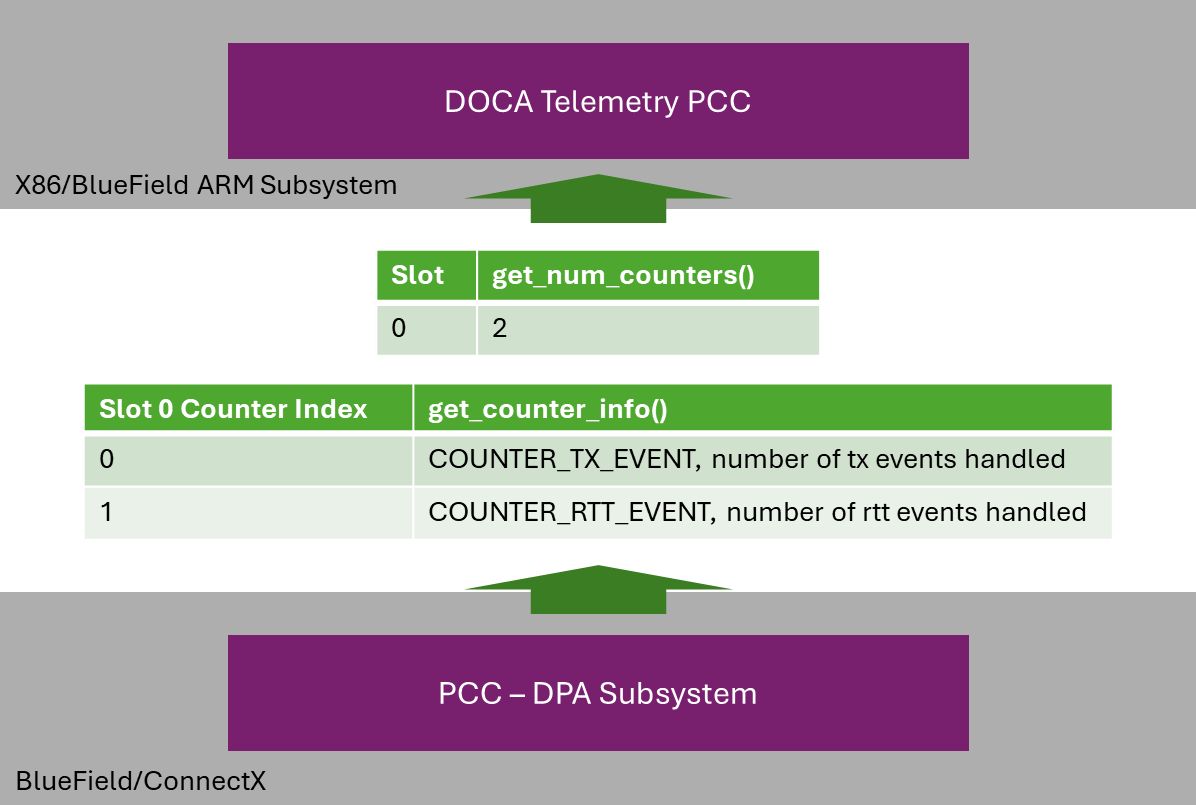 DOCA Telemetry PCC

X86/BlueField ARM Subsystem

| Slot | get_num_counters() |
|---|---|
| 0 | 2 |

| Slot 0 Counter Index | get_counter_info() |
|---|---|
| 0 | COUNTER_TX_EVENT, number of tx events handled |
| 1 | COUNTER_RTT_EVENT, number of rtt events handled |

PCC – DPA Subsystem

BlueField/ConnectX